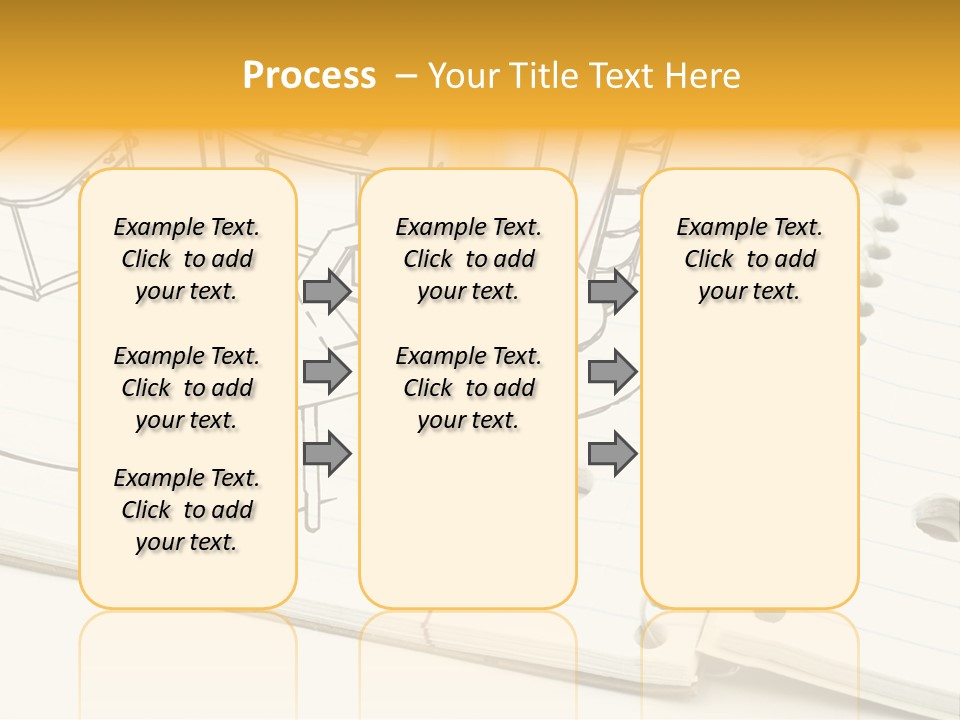 Process – Your Title Text Here

Example Text. Click to add your text.

Example Text. Click to add your text.

Example Text. Click to add your text.

Example Text. Click to add your text.

Example Text. Click to add your text.

Example Text. Click to add your text.